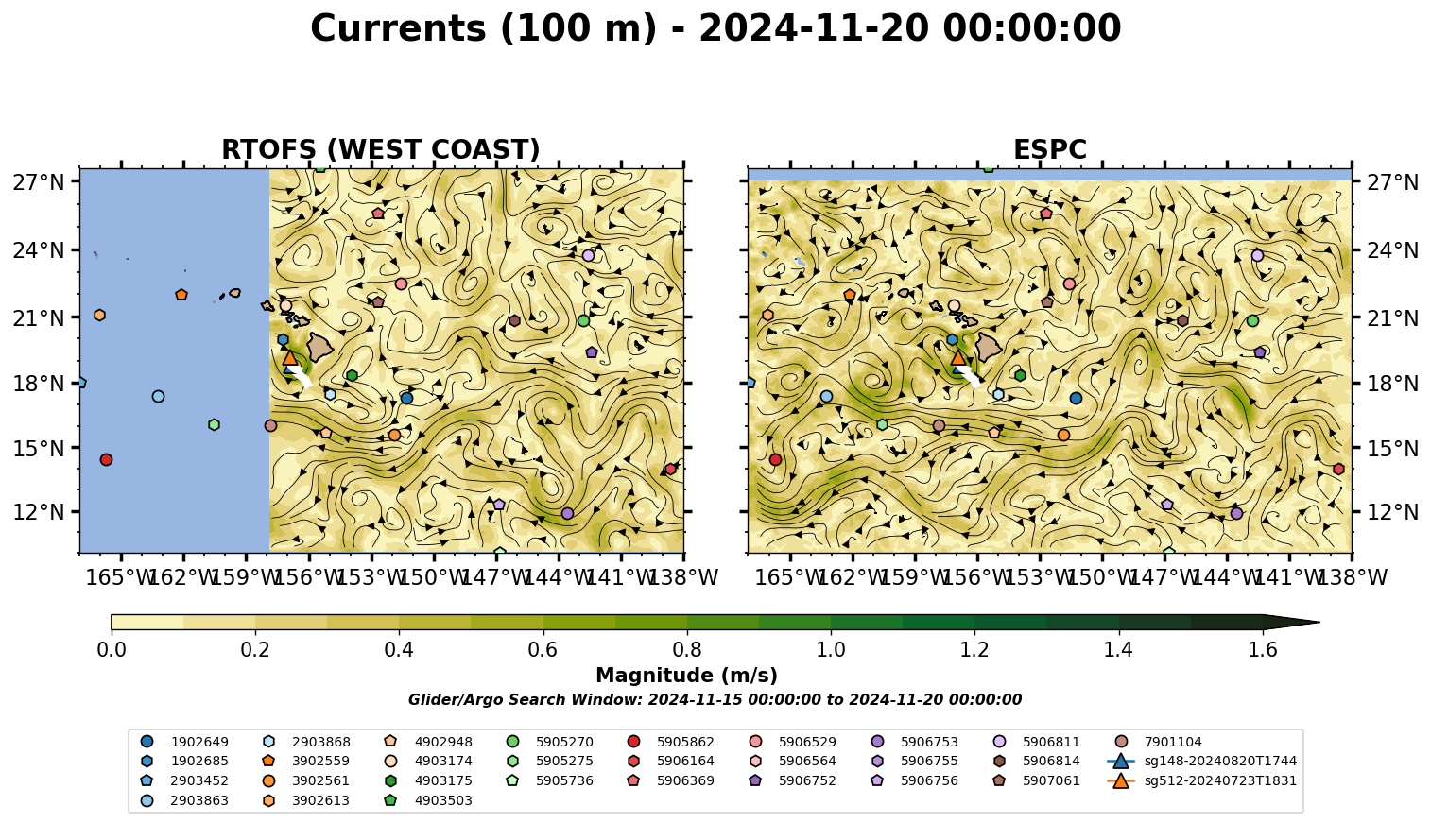 Currents (100 m) - 2024-11-20 00:00:00

RTOFS (WEST COAST)

27°N
24°N
21°N
18°N
15°N
12°N

165°W 162°W 159°W 156°W 153°W 150°W 147°W 144°W 141°W 138°W

ESPC

27°N
24°N
21°N
18°N
15°N
12°N

165°W 162°W 159°W 156°W 153°W 150°W 147°W 144°W 141°W 138°W

0.0 0.2 0.4 0.6 0.8 1.0 1.2 1.4 1.6

Magnitude (m/s)

Glider/Argo Search Window: 2024-11-15 00:00:00 to 2024-11-20 00:00:00

1902649
1902685
2903452
2903863
2903868
3902559
3902561
3902613
4902948
4903174
4903175
4903503
5905270
5905275
5905736
5905862
5906164
5906369
5906529
5906564
5906752
5906753
5906755
5906756
5906811
5906814
5907061
7901104
sg148-20240820T1744
sg512-20240723T1831